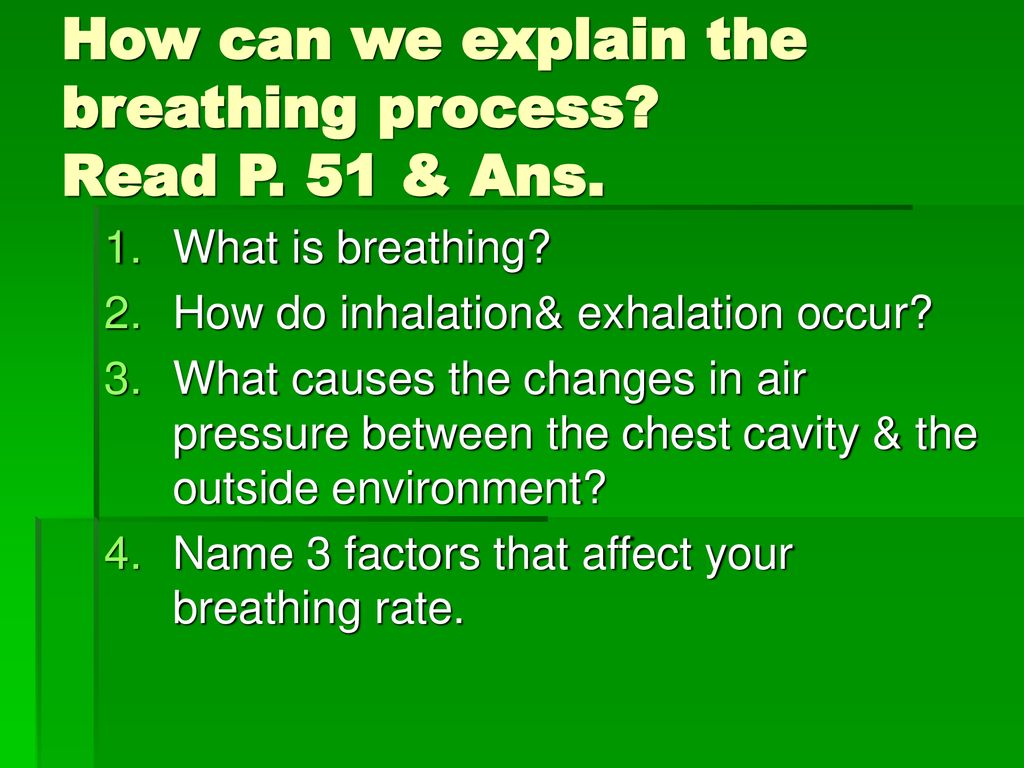 How can we explain the breathing process?
Read P. 51 & Ans.

1. What is breathing?
2. How do inhalation& exhalation occur?
3. What causes the changes in air pressure between the chest cavity & the outside environment?
4. Name 3 factors that affect your breathing rate.